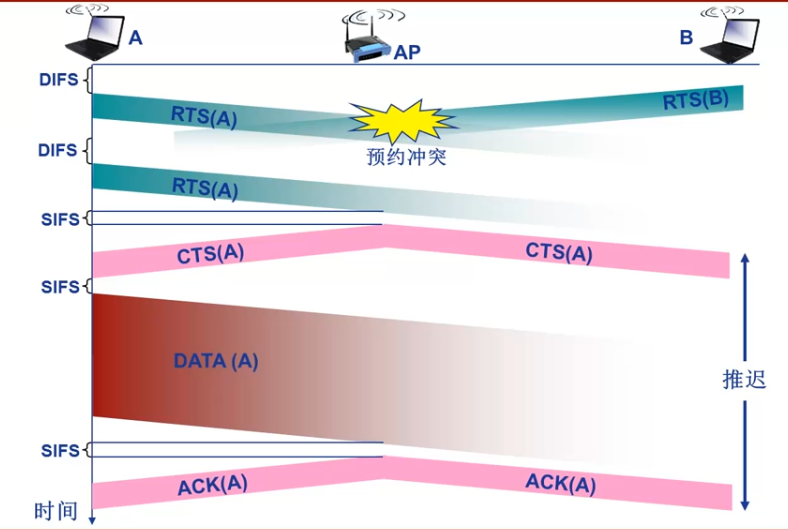 A

AP

B

DIFS

RTS(A)

RTS(B)

预约冲突

DIFS

RTS(A)

SIFS

CTS(A)

CTS(A)

SIFS

DATA (A)

推迟

SIFS

ACK(A)

ACK(A)

时间